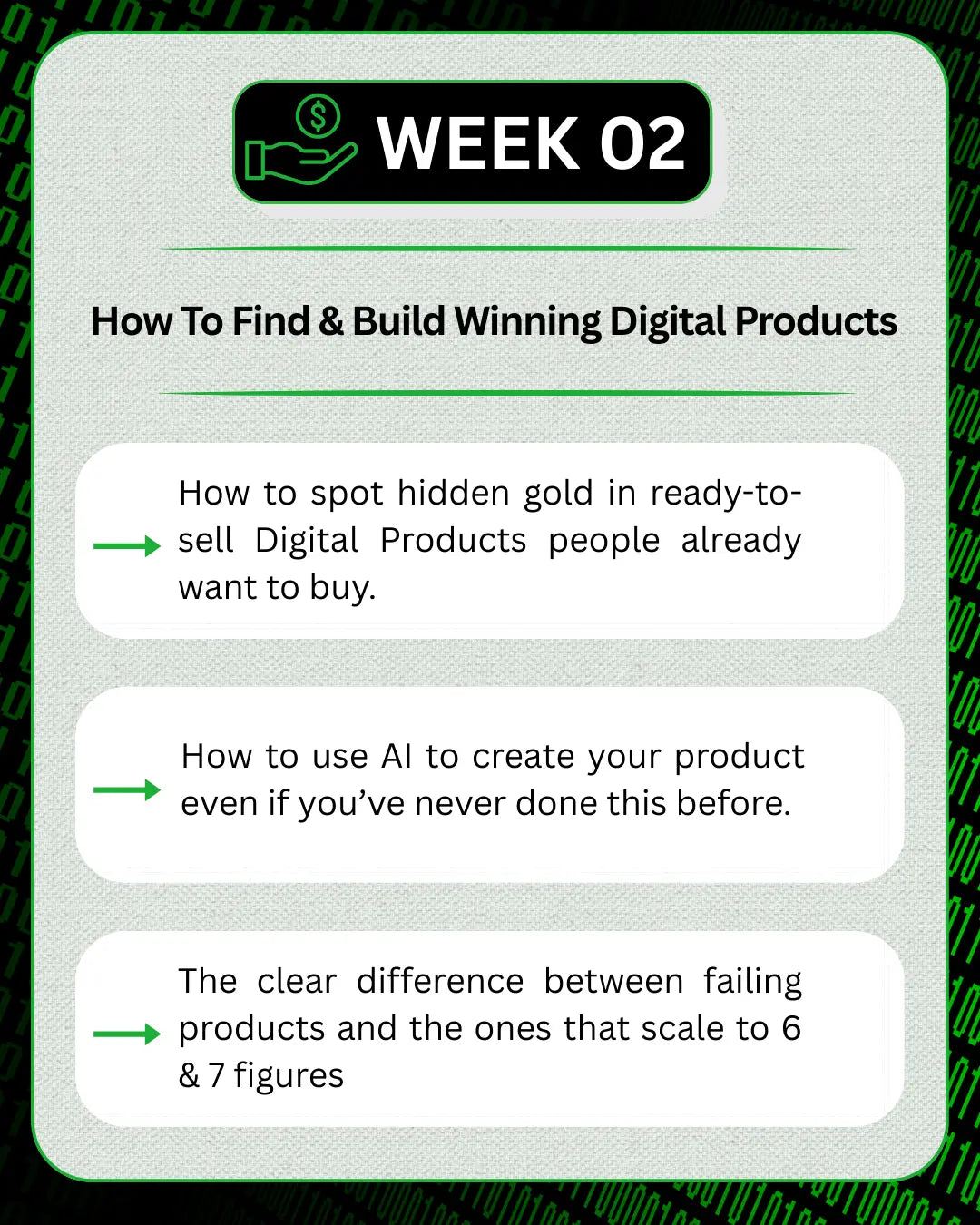 WEEK 02

How To Find & Build Winning Digital Products

How to spot hidden gold in ready-to-sell Digital Products people already want to buy.

How to use AI to create your product even if you've never done this before.

The clear difference between failing products and the ones that scale to 6 & 7 figures